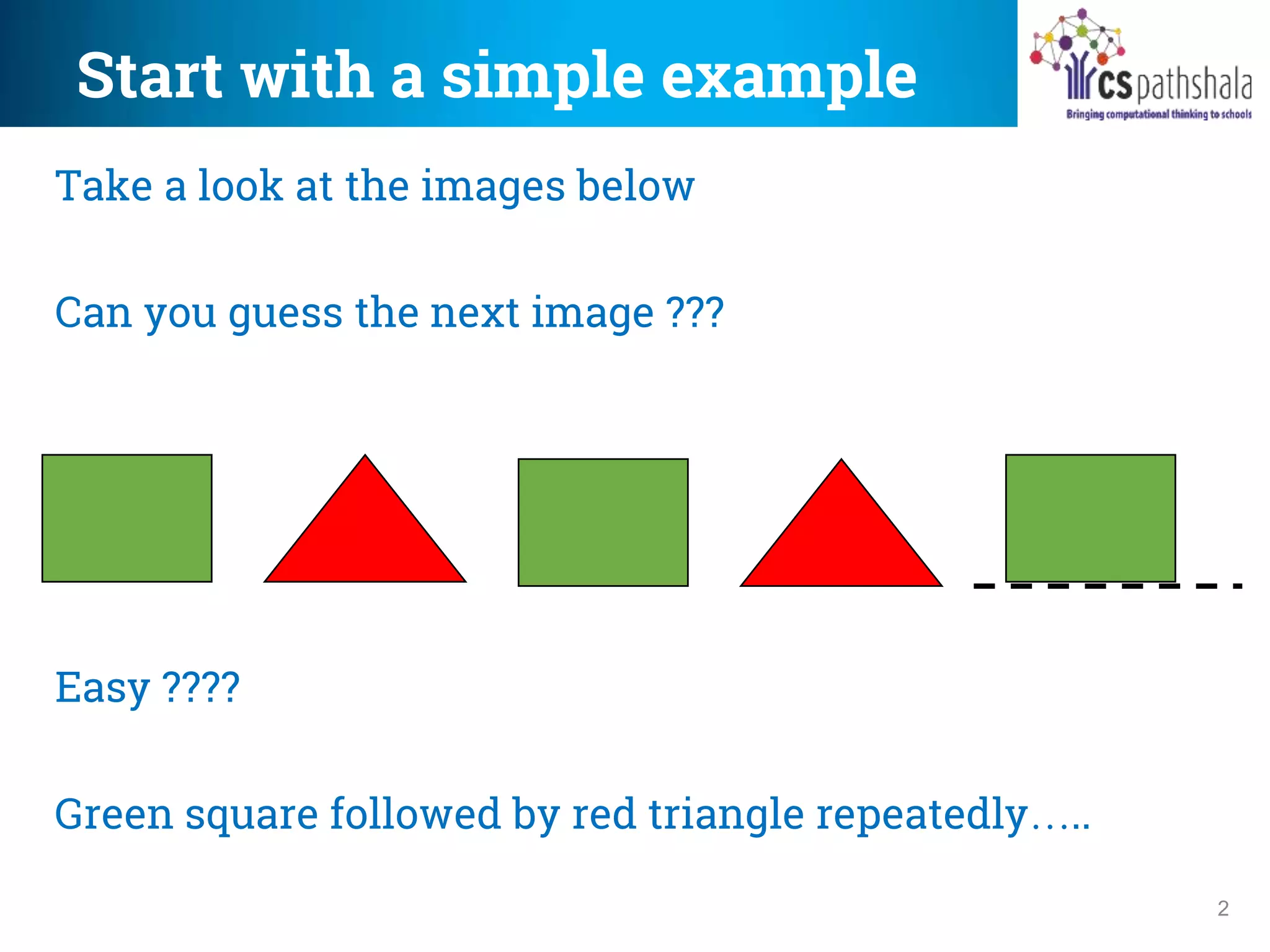 Start with a simple example

cs pathshala
Bringing computational thinking to schools

Take a look at the images below

Can you guess the next image ???

Easy ????

Green square followed by red triangle repeatedly…..

2